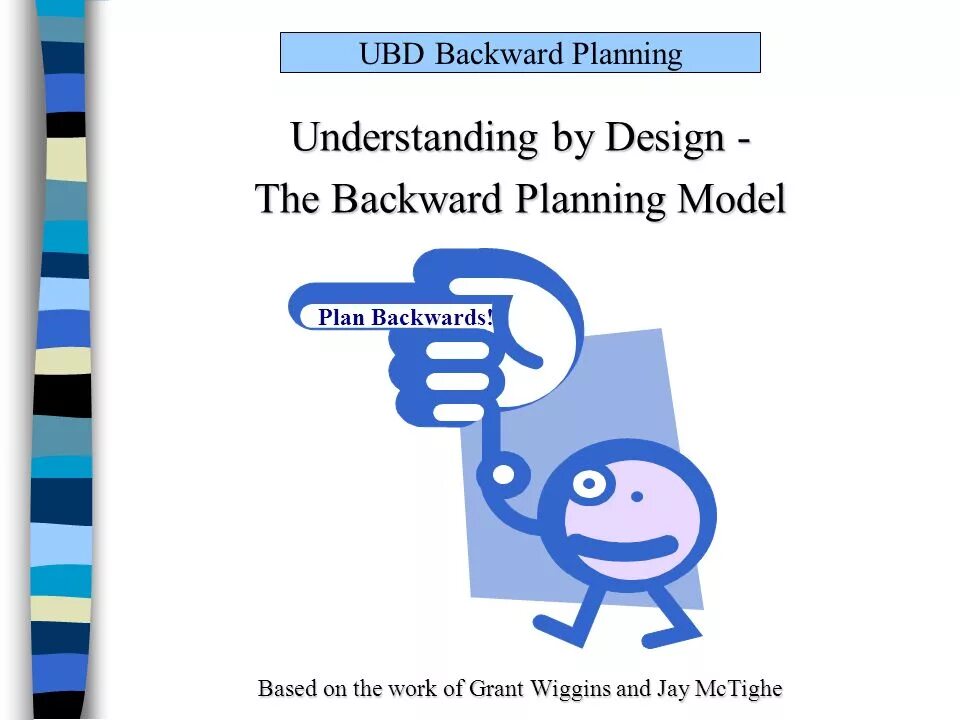 UBD Backward Planning

Understanding by Design -
The Backward Planning Model

Plan Backwards!

Based on the work of Grant Wiggins and Jay McTighe